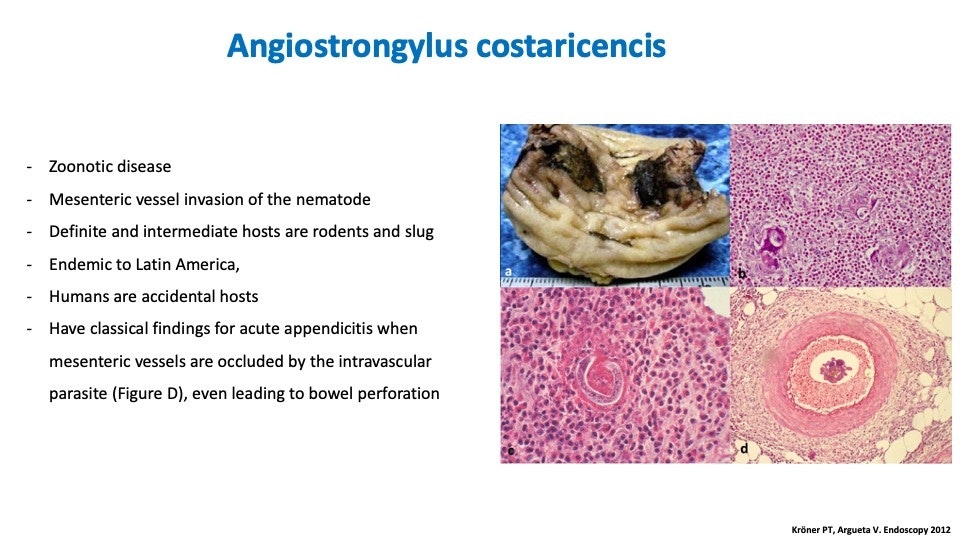 Angiostrongylus costaricencis

- Zoonotic disease
- Mesenteric vessel invasion of the nematode
- Definite and intermediate hosts are rodents and slug
- Endemic to Latin America,
- Humans are accidental hosts
- Have classical findings for acute appendicitis when mesenteric vessels are occluded by the intravascular parasite (Figure D), even leading to bowel perforation

a

b

c

d

Kröner PT, Argueta V. Endoscopy 2012